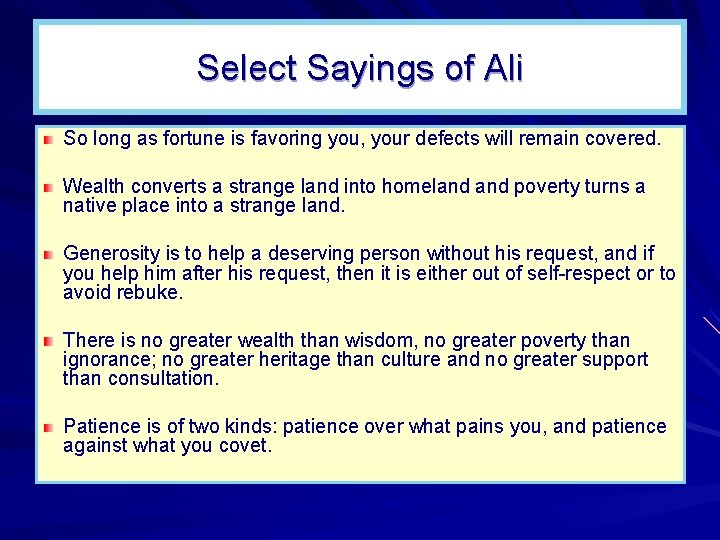 Select Sayings of Ali

So long as fortune is favoring you, your defects will remain covered.

Wealth converts a strange land into homeland and poverty turns a native place into a strange land.

Generosity is to help a deserving person without his request, and if you help him after his request, then it is either out of self-respect or to avoid rebuke.

There is no greater wealth than wisdom, no greater poverty than ignorance; no greater heritage than culture and no greater support than consultation.

Patience is of two kinds: patience over what pains you, and patience against what you covet.